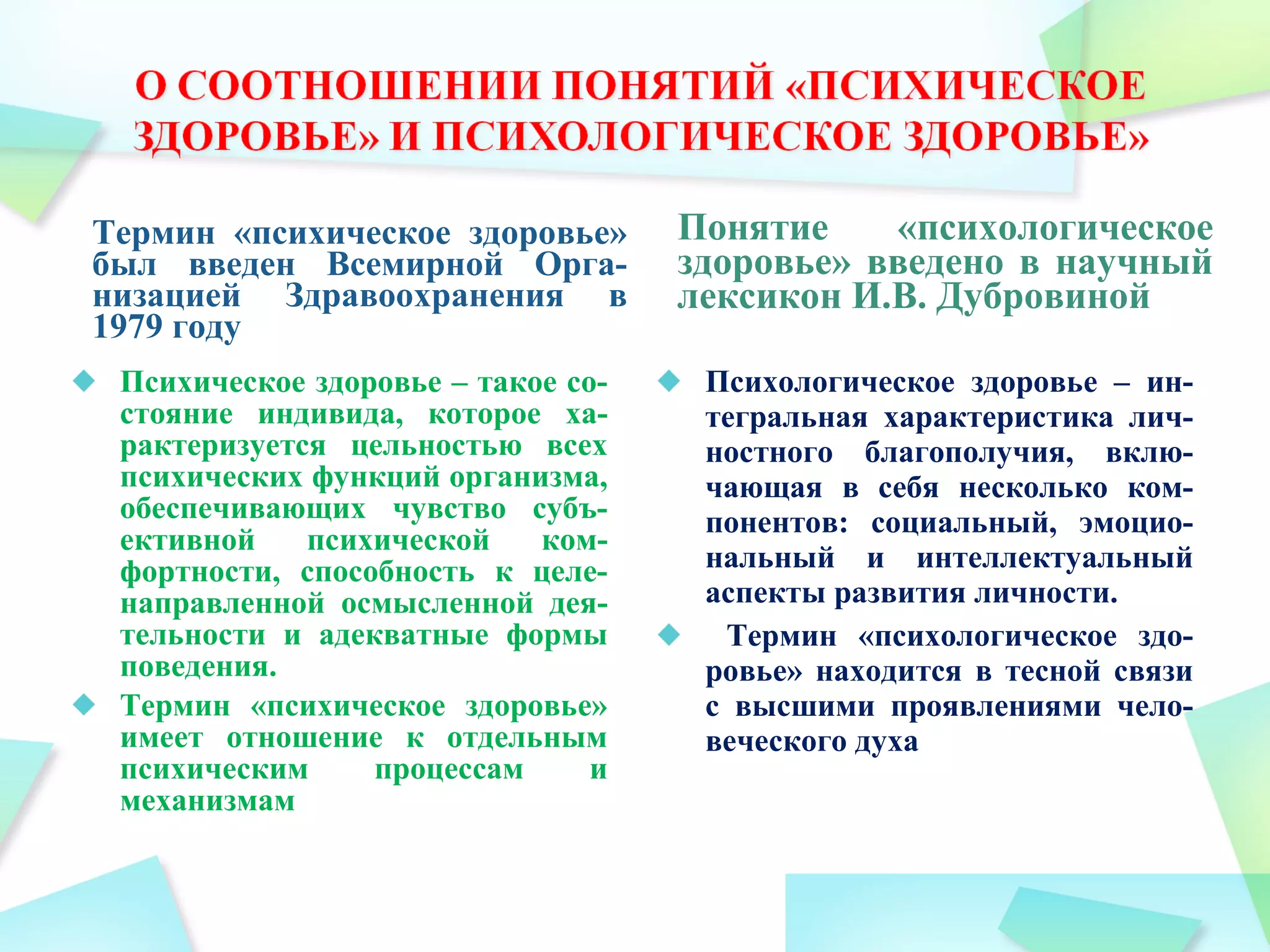 О СООТНОШЕНИИ ПОНЯТИЙ «ПСИХИЧЕСКОЕ ЗДОРОВЬЕ» И ПСИХОЛОГИЧЕСКОЕ ЗДОРОВЬЕ»

Термин «психическое здоровье» был введен Всемирной Организацией Здравоохранения в 1979 году

Психическое здоровье – такое состояние индивида, которое характеризуется цельностью всех психических функций организма, обеспечивающих чувство субъективной психической комфортности, способность к целенаправленной осмысленной деятельности и адекватные формы поведения.

Термин «психическое здоровье» имеет отношение к отдельным психическим процессам и механизмам

Понятие «психологическое здоровье» введено в научный лексикон И.В. Дубровиной

Психологическое здоровье – интегральная характеристика личностного благополучия, включающая в себя несколько компонентов: социальный, эмоциональный и интеллектуальный аспекты развития личности.

Термин «психологическое здоровье» находится в тесной связи с высшими проявлениями человеческого духа